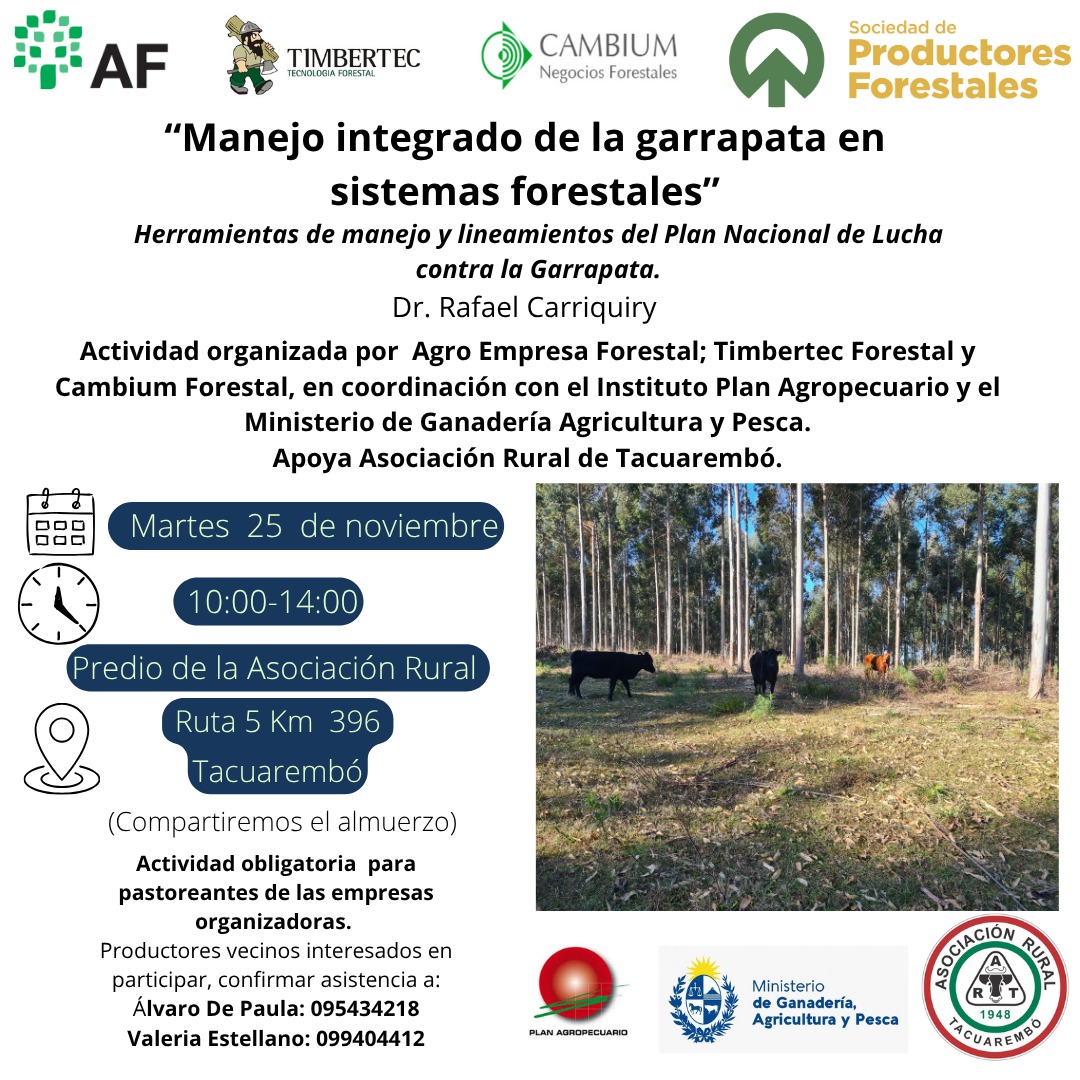 AF

TIMBERTEC
TECNOLOGIA FORESTAL

CAMBIUM
Negocios Forestales

Sociedad de
Productores
Forestales

“Manejo integrado de la garrapata en sistemas forestales”

Herramientas de manejo y lineamientos del Plan Nacional de Lucha contra la Garrapata.

Dr. Rafael Carriquiry

Actividad organizada por Agro Empresa Forestal; Timbertec Forestal y Cambium Forestal, en coordinación con el Instituto Plan Agropecuario y el Ministerio de Ganadería Agricultura y Pesca.
Apoya Asociación Rural de Tacuarembó.

Martes 25 de noviembre

10:00-14:00

Predio de la Asociación Rural

Ruta 5 Km 396

Tacuarembó

(Compartiremos el almuerzo)

Actividad obligatoria para pastoreantes de las empresas organizadoras.
Productores vecinos interesados en participar, confirmar asistencia a:
Álvaro De Paula: 095434218
Valeria Estellano: 099404412

PLAN AGROPECUARIO

Ministerio de Ganadería, Agricultura y Pesca

ASOCIACIÓN RURAL
A R T
1948
TACUAREMBÓ